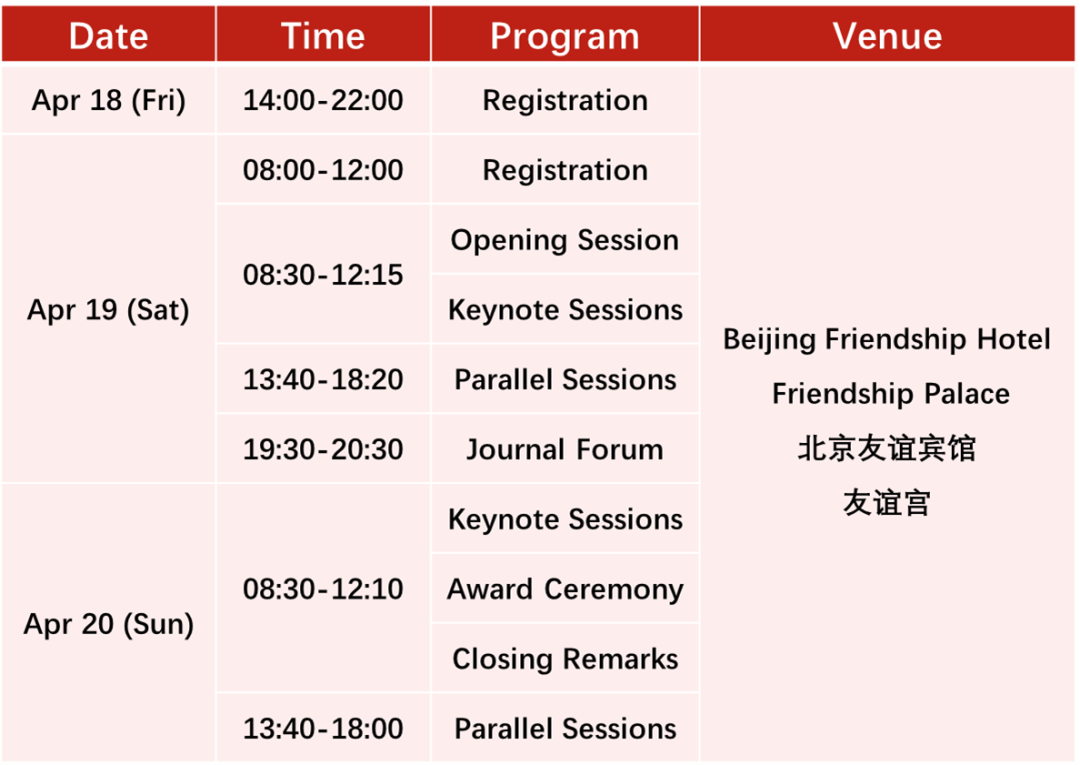 | Date | Time | Program | Venue |
|---|---|---|---|
| Apr 18 (Fri) | 14:00-22:00 | Registration | Beijing Friendship Hotel Friendship Palace 北京友谊宾馆 友谊宫 |
| Apr 19 (Sat) | 08:00-12:00 | Registration | |
| | 08:30-12:15 | Opening Session | |
| | | Keynote Sessions | |
| | 13:40-18:20 | Parallel Sessions | |
| | 19:30-20:30 | Journal Forum | |
| Apr 20 (Sun) | 08:30-12:10 | Keynote Sessions | |
| | | Award Ceremony | |
| | | Closing Remarks | |
| | 13:40-18:00 | Parallel Sessions | |